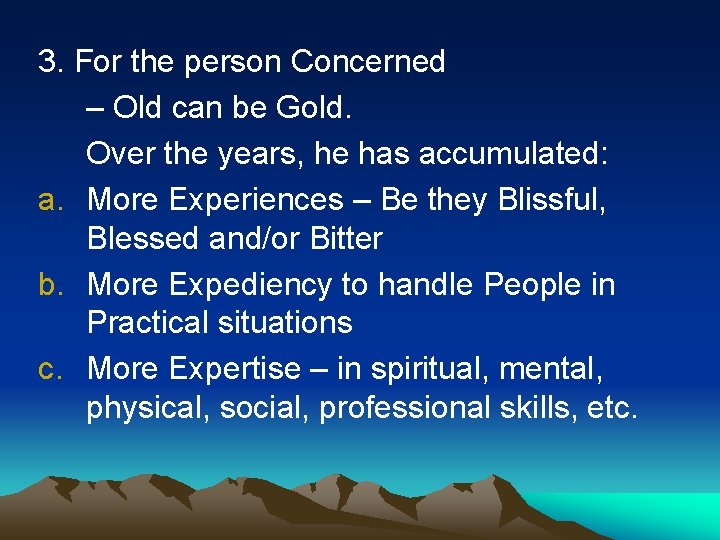 3. For the person Concerned

– Old can be Gold.

Over the years, he has accumulated:

a. More Experiences – Be they Blissful, Blessed and/or Bitter

b. More Expediency to handle People in Practical situations

c. More Expertise – in spiritual, mental, physical, social, professional skills, etc.